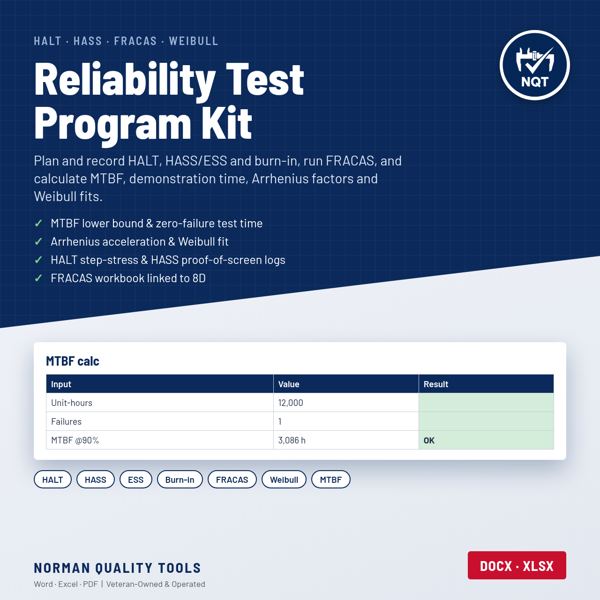 HALT · HASS · FRACAS · WEIBULL

NQT

Reliability Test Program Kit

Plan and record HALT, HASS/ESS and burn-in, run FRACAS, and calculate MTBF, demonstration time, Arrhenius factors and Weibull fits.

✓ MTBF lower bound & zero-failure test time
✓ Arrhenius acceleration & Weibull fit
✓ HALT step-stress & HASS proof-of-screen logs
✓ FRACAS workbook linked to 8D

MTBF calc

| Input | Value | Result |
|---|---|---|
| Unit-hours | 12,000 | |
| Failures | 1 | |
| MTBF @90% | 3,086 h | OK |

HALT HASS ESS Burn-in FRACAS Weibull MTBF

NORMAN QUALITY TOOLS
Word · Excel · PDF | Veteran-Owned & Operated

DOCX · XLSX